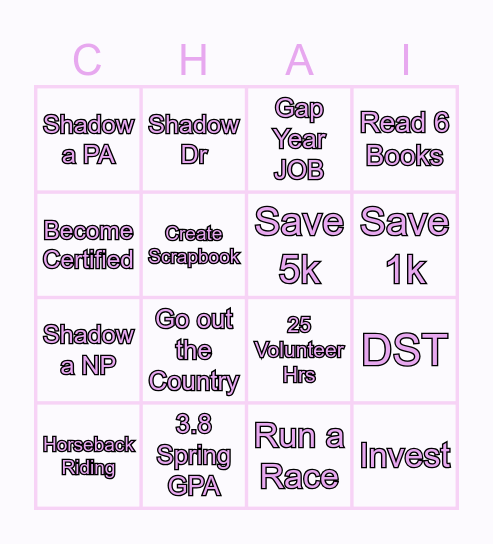 | C | H | A | I |
|---|---|---|---|
| Shadow a PA | Shadow Dr | Gap Year JOB | Read 6 Books |
| Become Certified | Create Scrapbook | Save 5k | Save 1k |
| Shadow a NP | Go out the Country | 25 Volunteer Hrs | DST |
| Horseback Riding | 3.8 Spring GPA | Run a Race | Invest |